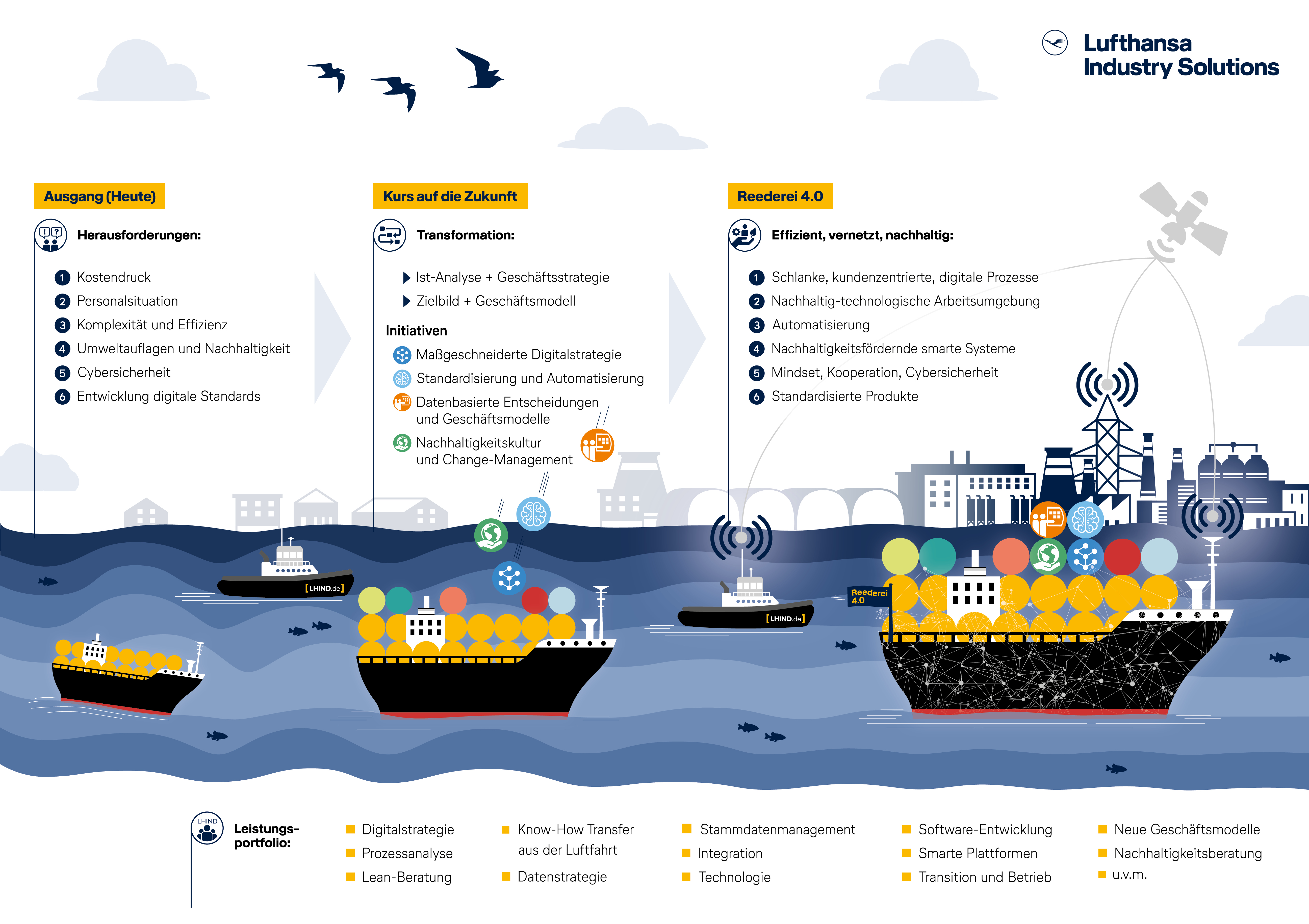 Lufthansa
Industry Solutions

Ausgang (Heute)

Herausforderungen:

1 Kostendruck
2 Personalsituation
3 Komplexität und Effizienz
4 Umweltauflagen und Nachhaltigkeit
5 Cybersicherheit
6 Entwicklung digitale Standards

Kurs auf die Zukunft

Transformation:

Ist-Analyse + Geschäftsstrategie
Zielbild + Geschäftsmodell

Initiativen

Maßgeschneiderte Digitalstrategie
Standardisierung und Automatisierung
Datenbasierte Entscheidungen und Geschäftsmodelle
Nachhaltigkeitskultur und Change-Management

Reederei 4.0

Effizient, vernetzt, nachhaltig:

1 Schlanke, kundenzentrierte, digitale Prozesse
2 Nachhaltig-technologische Arbeitsumgebung
3 Automatisierung
4 Nachhaltigkeitsfördernde smarte Systeme
5 Mindset, Kooperation, Cybersicherheit
6 Standardisierte Produkte

[LHIND.de]

[LHIND.de]

Reederei 4.0

LHIND

Leistungsportfolio:

Digitalstrategie
Prozessanalyse
Lean-Beratung

Know-How Transfer aus der Luftfahrt
Datenstrategie

Stammdatenmanagement
Integration
Technologie

Software-Entwicklung
Smarte Plattformen
Transition und Betrieb

Neue Geschäftsmodelle
Nachhaltigkeitsberatung
u.v.m.